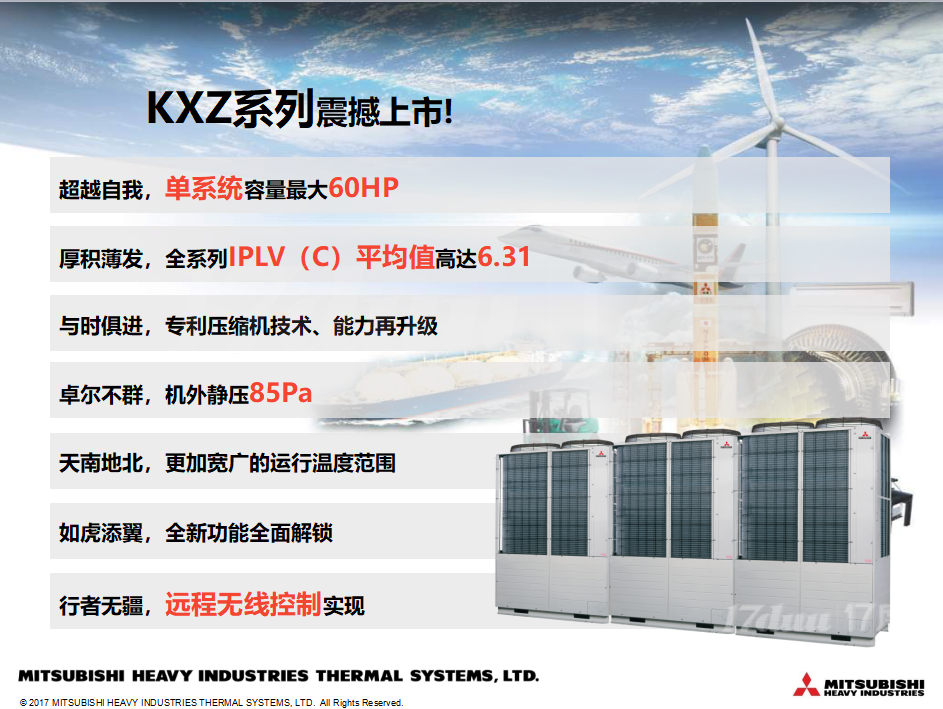 KXZ系列震撼上市!

超越自我，单系统容量最大60HP

厚积薄发，全系列IPLV（C）平均值高达6.31

与时俱进，专利压缩机技术、能力再升级

卓尔不群，机外静压85Pa

天南地北，更加宽广的运行温度范围

如虎添翼，全新功能全面解锁

行者无疆，远程无线控制实现

MITSUBISHI HEAVY INDUSTRIES THERMAL SYSTEMS, LTD.

© 2017 MITSUBISHI HEAVY INDUSTRIES THERMAL SYSTEMS, LTD. All Rights Reserved.

MITSUBISHI HEAVY INDUSTRIES